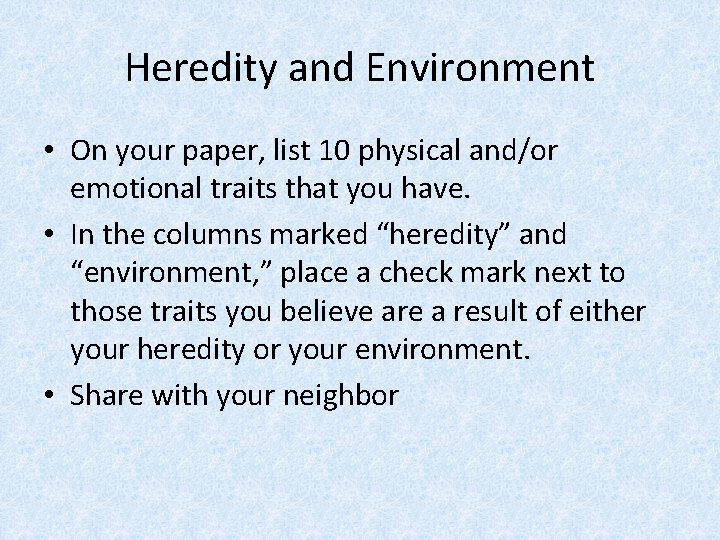 Heredity and Environment

• On your paper, list 10 physical and/or emotional traits that you have.

• In the columns marked “heredity” and “environment,” place a check mark next to those traits you believe are a result of either your heredity or your environment.

• Share with your neighbor